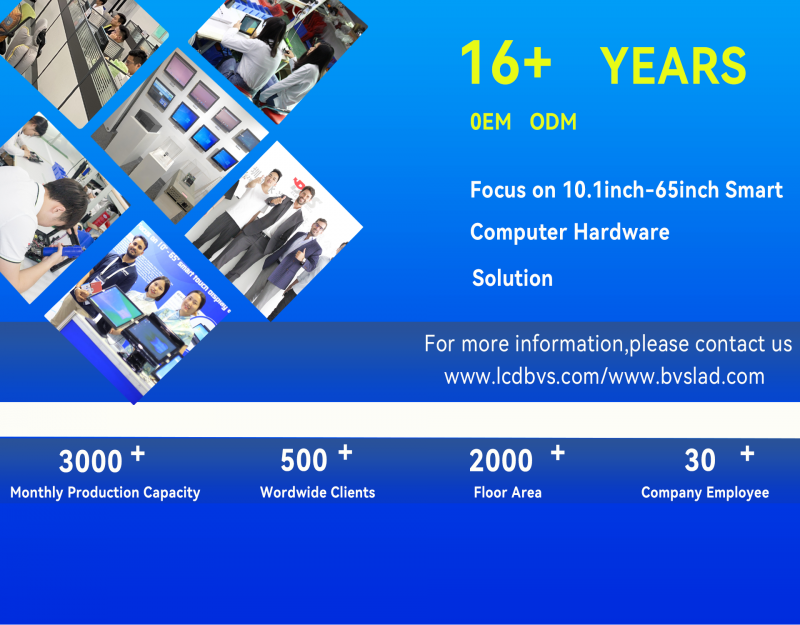 16+ YEARS

0EM ODM

Focus on 10.1inch-65inch Smart Computer Hardware Solution

For more information,please contact us
www.lcdbvs.com/www.bvslad.com

3000 +
Monthly Production Capacity

500 +
Wordwide Clients

2000 +
Floor Area

30 +
Company Employee